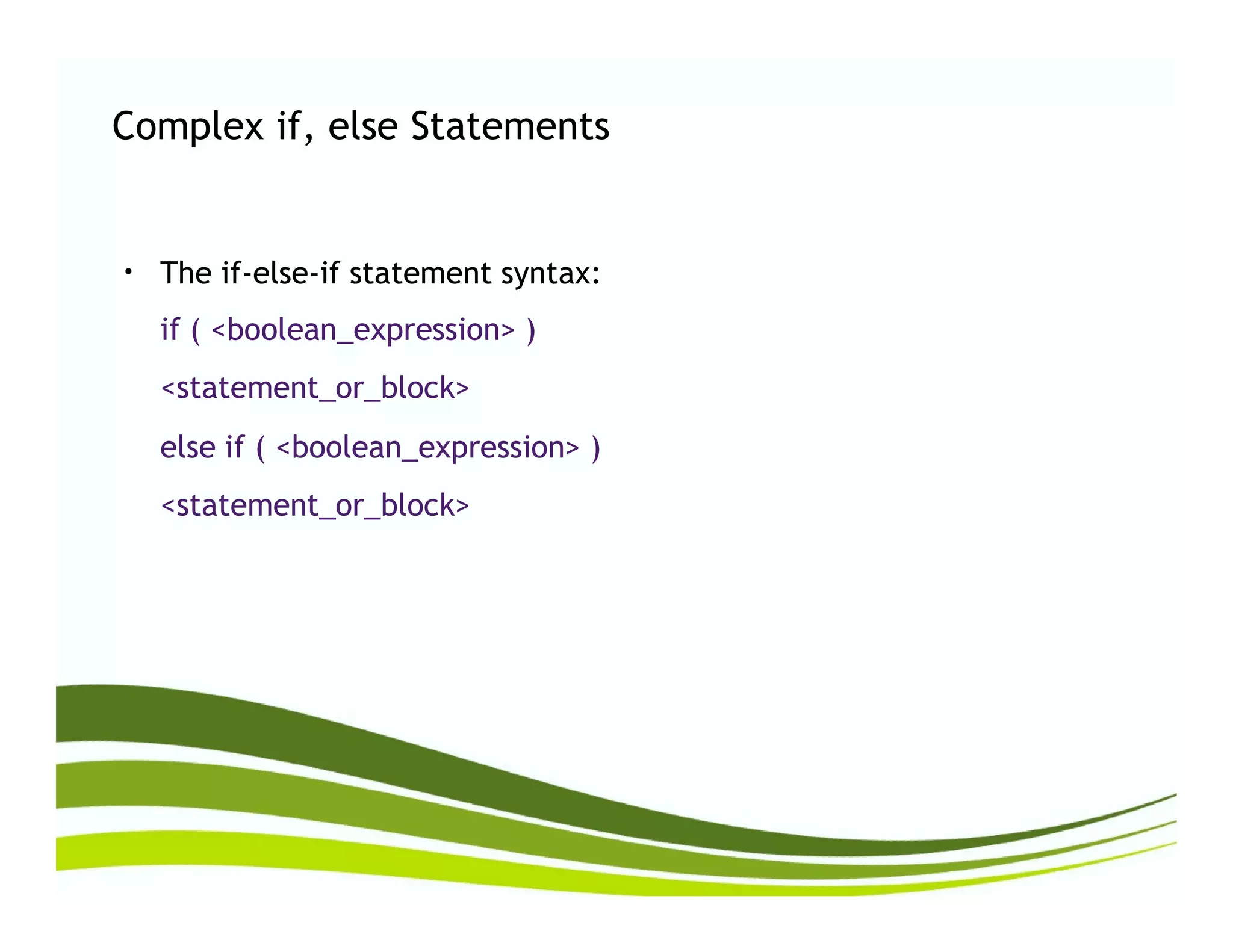 Complex if, else Statements

• The if-else-if statement syntax:

if ( <boolean_expression> )

<statement_or_block>

else if ( <boolean_expression> )

<statement_or_block>